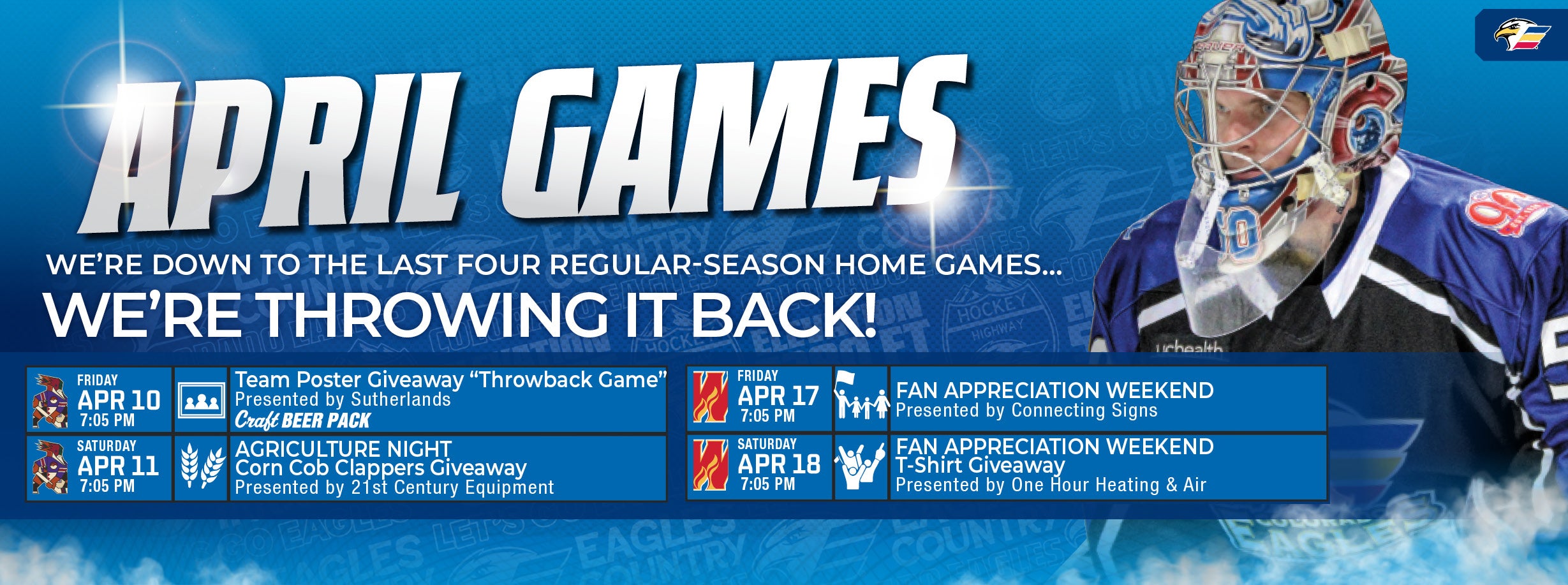 APRIL GAMES

WE'RE DOWN TO THE LAST FOUR REGULAR-SEASON HOME GAMES...
WE'RE THROWING IT BACK!

FRIDAY
APR 10
7:05 PM

Team Poster Giveaway "Throwback Game"
Presented by Sutherlands
Craft BEER PACK

SATURDAY
APR 11
7:05 PM

AGRICULTURE NIGHT
Corn Cob Clappers Giveaway
Presented by 21st Century Equipment

FRIDAY
APR 17
7:05 PM

FAN APPRECIATION WEEKEND
Presented by Connecting Signs

SATURDAY
APR 18
7:05 PM

FAN APPRECIATION WEEKEND
T-Shirt Giveaway
Presented by One Hour Heating & Air

uchealth